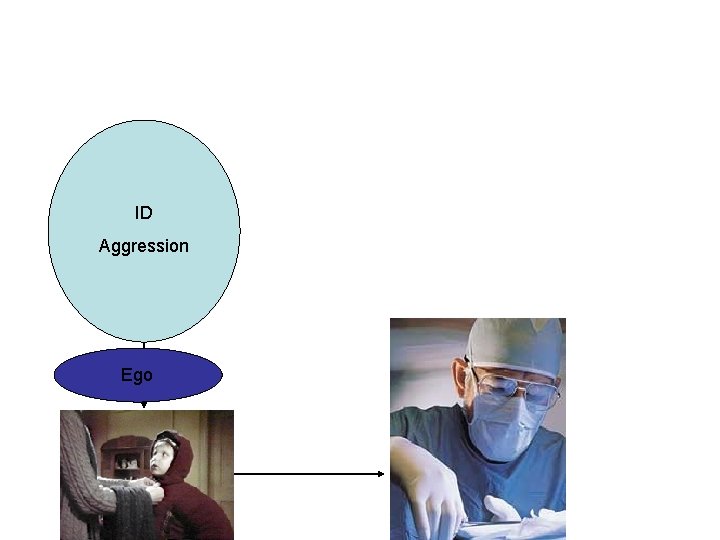 ID
Aggression

Ego